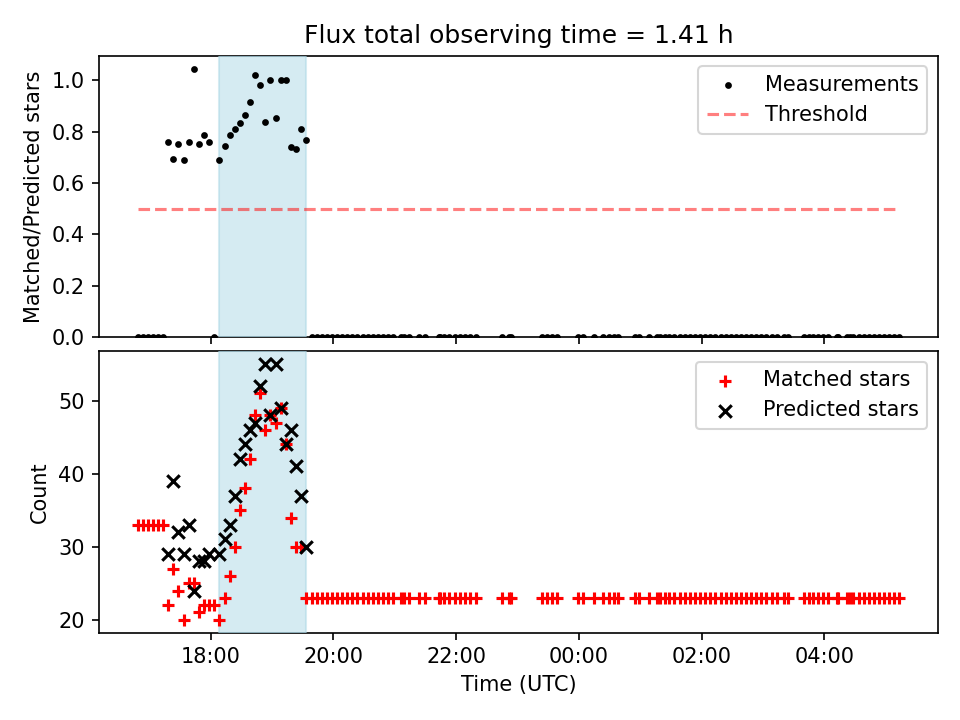 Flux total observing time = 1.41 h

Matched/Predicted stars

1.0
0.8
0.6
0.4
0.2
0.0

Measurements
Threshold

Count

50
40
30
20

Matched stars
Predicted stars

18:00
20:00
22:00
00:00
02:00
04:00

Time (UTC)